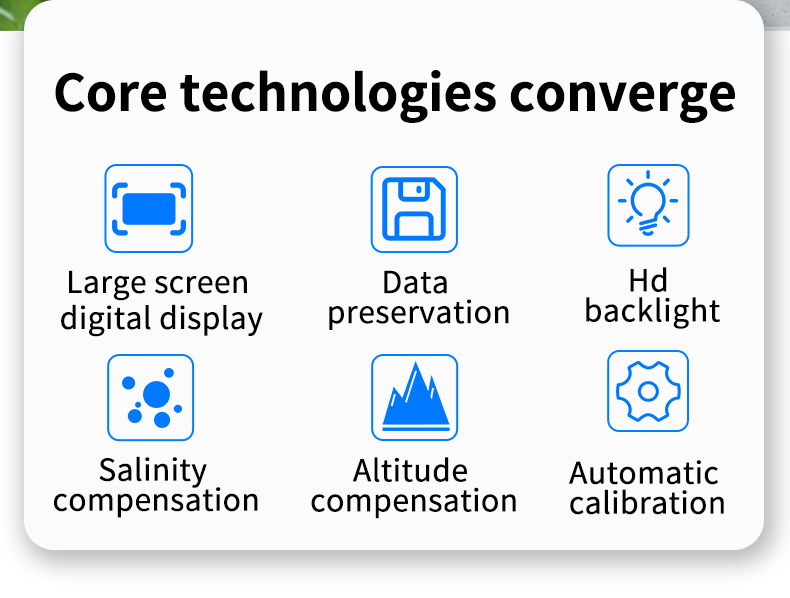 Core technologies converge

Large screen digital display

Data preservation

Hd backlight

Salinity compensation

Altitude compensation

Automatic calibration